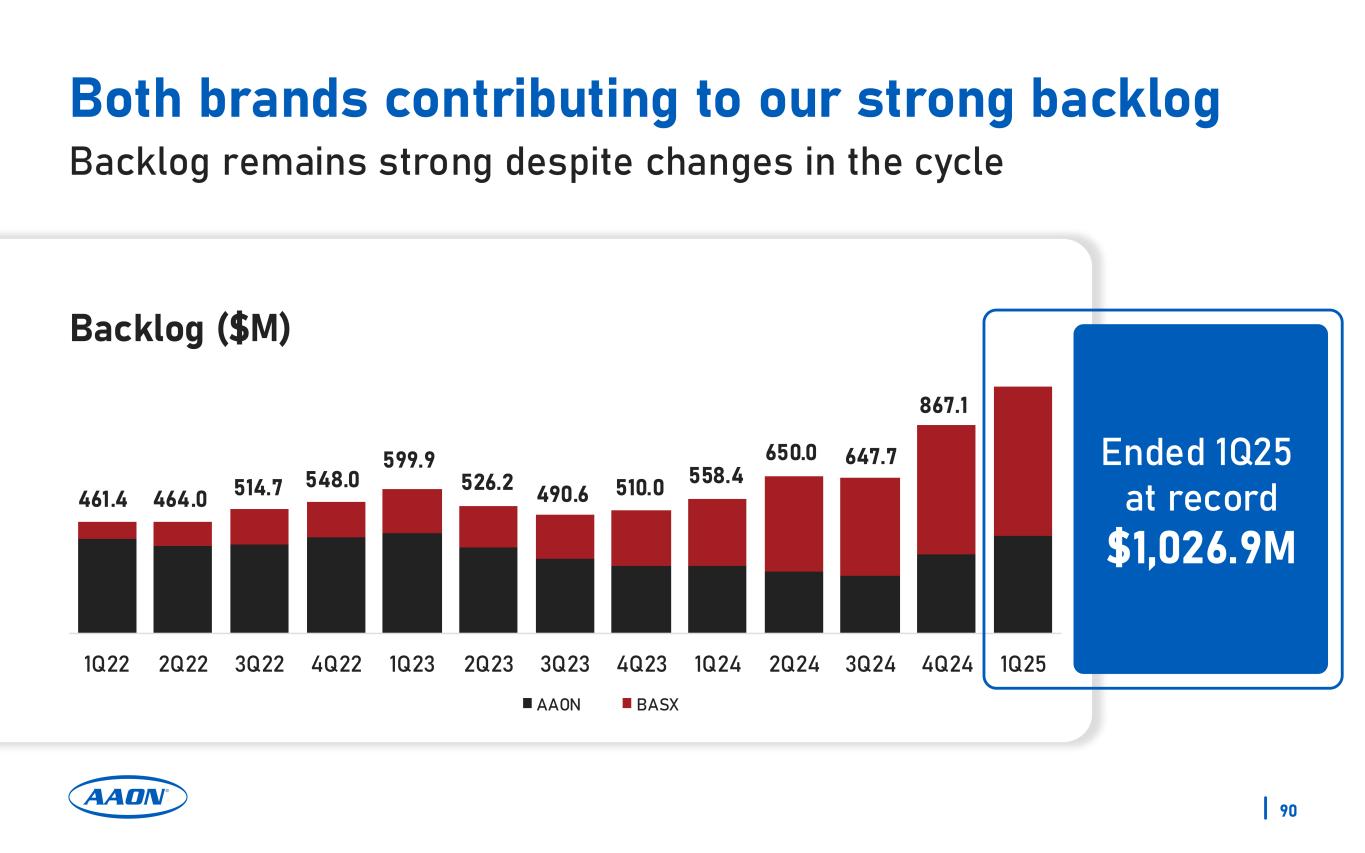 Both brands contributing to our strong backlog

Backlog remains strong despite changes in the cycle

Backlog ($M)

461.4 464.0 514.7 548.0 599.9 526.2 490.6 510.0 558.4 650.0 647.7 867.1

1Q22 2Q22 3Q22 4Q22 1Q23 2Q23 3Q23 4Q23 1Q24 2Q24 3Q24 4Q24 1Q25

AAON BASX

Ended 1Q25 at record $1,026.9M

AAON

90